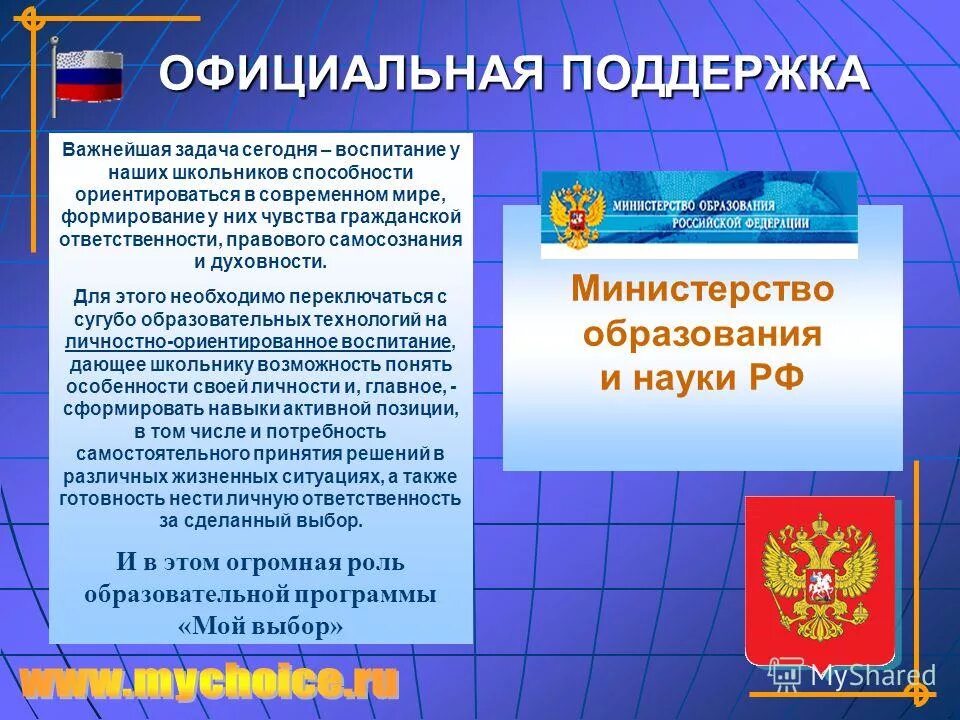 ОФИЦИАЛЬНАЯ ПОДДЕРЖКА

Важнейшая задача сегодня – воспитание у наших школьников способности ориентироваться в современном мире, формирование у них чувства гражданской ответственности, правового самосознания и духовности.

Для этого необходимо переключаться с сугубо образовательных технологий на личностно-ориентированное воспитание, дающее школьнику возможность понять особенности своей личности и, главное, - сформировать навыки активной позиции, в том числе и потребность самостоятельного принятия решений в различных жизненных ситуациях, а также готовность нести личную ответственность за сделанный выбор.

И в этом огромная роль образовательной программы «Мой выбор»

МИНИСТЕРСТВО ОБРАЗОВАНИЯ РОССИЙСКОЙ ФЕДЕРАЦИИ

Министерство образования и науки РФ

www.mychoice.ru

MyShared